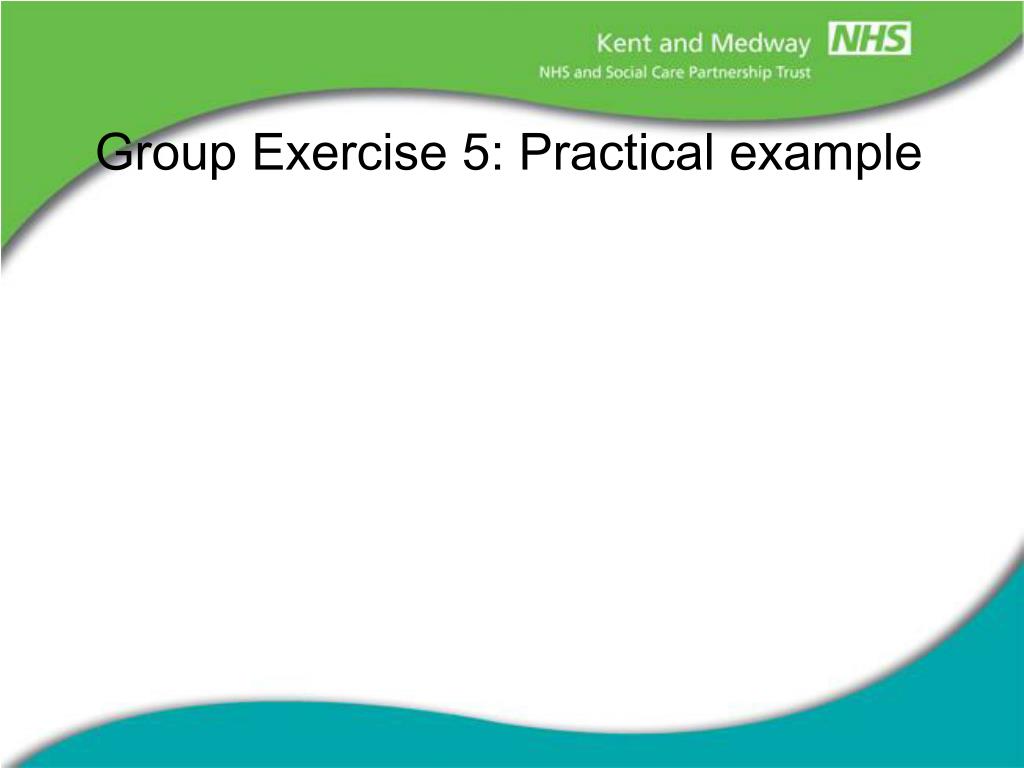 Kent and Medway NHS
NHS and Social Care Partnership Trust

Group Exercise 5: Practical example